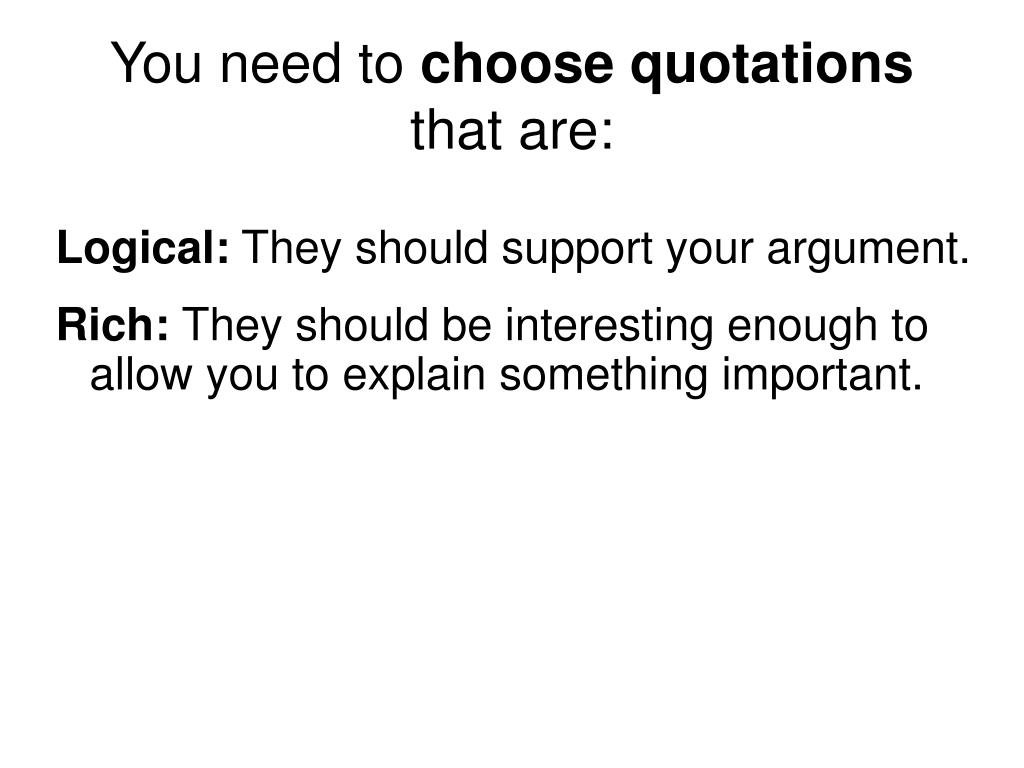 You need to choose quotations that are:

Logical: They should support your argument.

Rich: They should be interesting enough to allow you to explain something important.